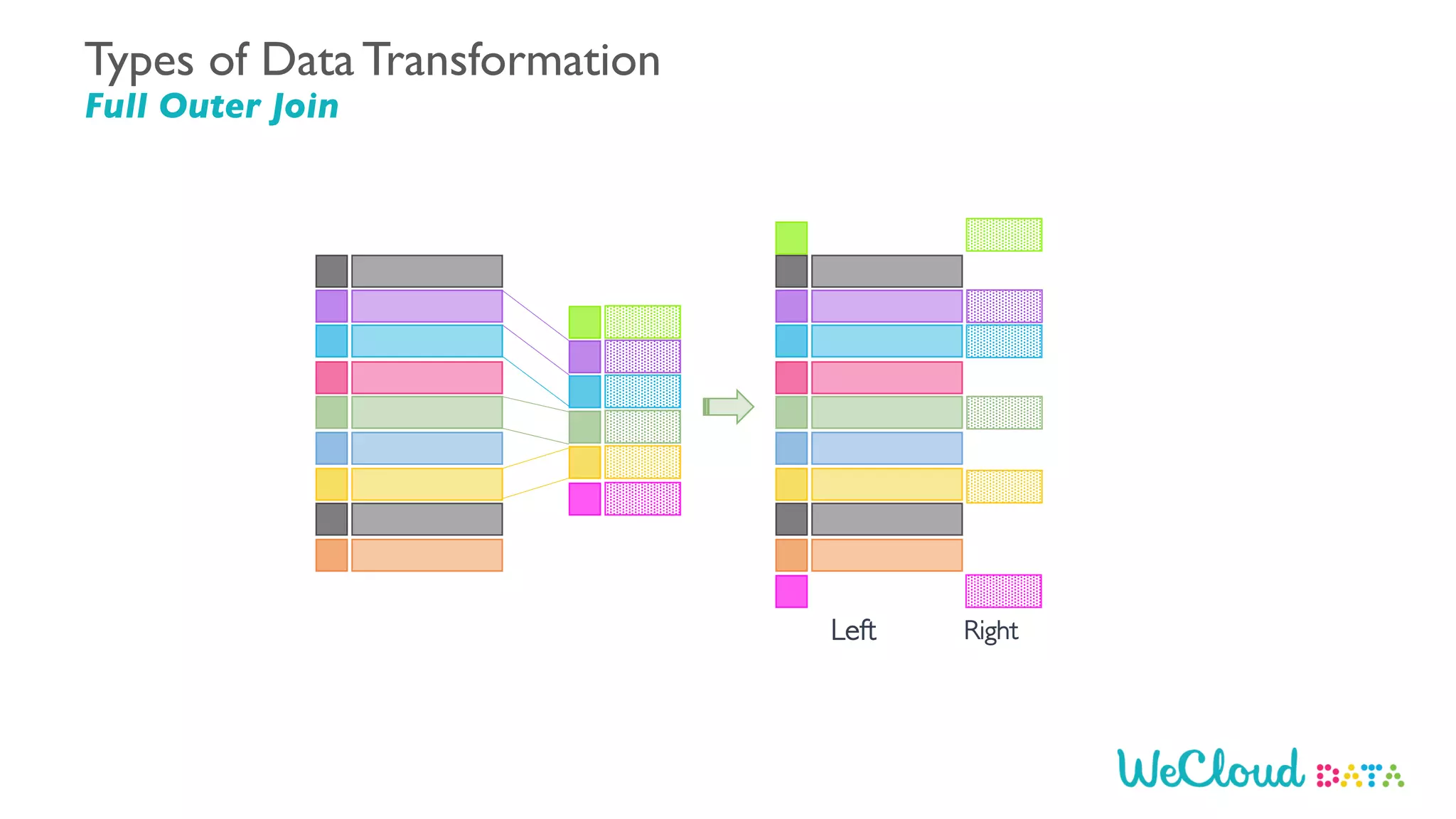 Types of Data Transformation
Full Outer Join

Left
Right

WeCloud DATA